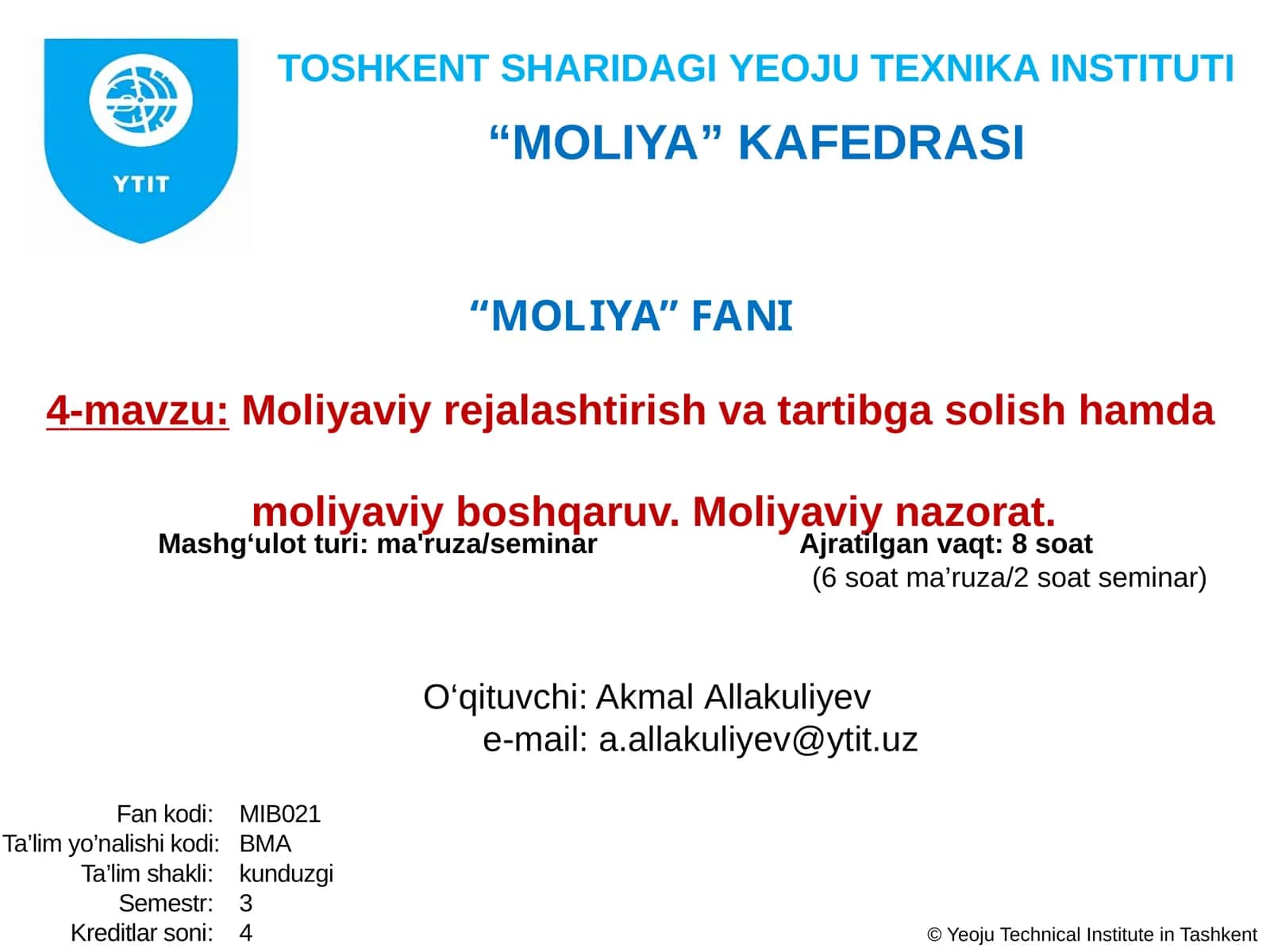 YTIT

TOSHKENT SHARIDAGI YEOJU TEXNIKA INSTITUTI

“MOLIYA” KAFEDRASI

“MOLIYA” FANI

4-mavzu: Moliyaviy rejalashtirish va tartibga solish hamda moliyaviy boshqaruv. Moliyaviy nazorat.

Mashg‘ulot turi: ma'ruza/seminar

Ajratilgan vaqt: 8 soat
(6 soat ma’ruza/2 soat seminar)

O‘qituvchi: Akmal Allakuliyev
e-mail: a.allakuliyev@ytit.uz

Fan kodi: MIB021
Ta’lim yo’nalishi kodi: BMA
Ta’lim shakli: kunduzgi
Semestr: 3
Kreditlar soni: 4

© Yeoju Technical Institute in Tashkent